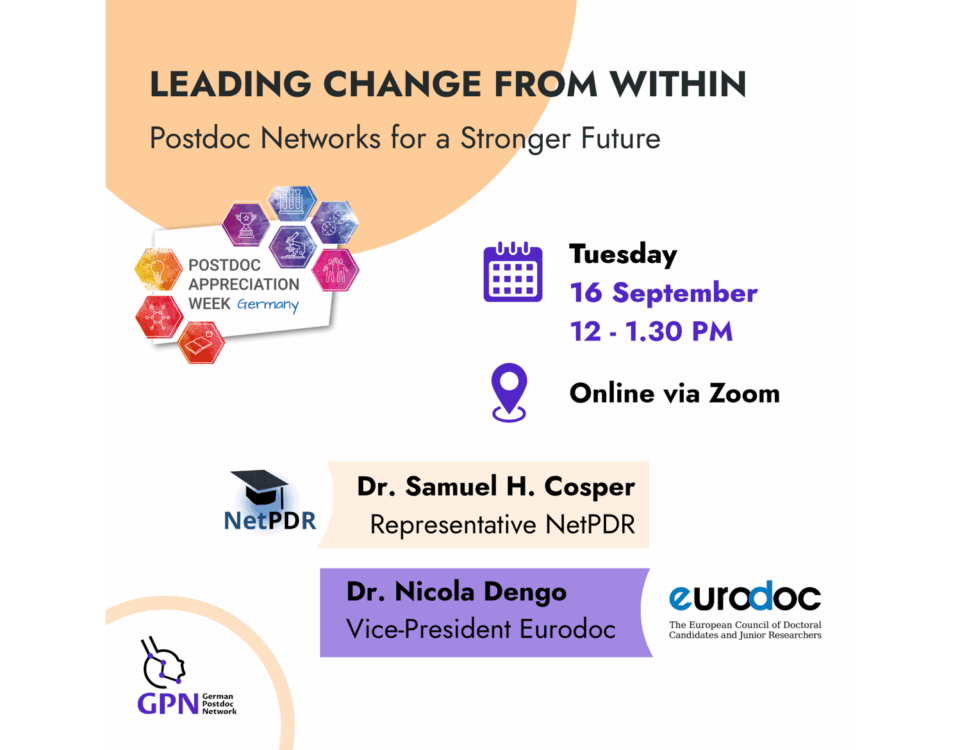 LEADING CHANGE FROM WITHIN

Postdoc Networks for a Stronger Future

POSTDOC APPRECIATION WEEK Germany

Tuesday
16 September
12 - 1.30 PM

Online via Zoom

NetPDR

Dr. Samuel H. Cosper
Representative NetPDR

Dr. Nicola Dengo
Vice-President Eurodoc

eurodoc
The European Council of Doctoral Candidates and Junior Researchers

GPN German Postdoc Network